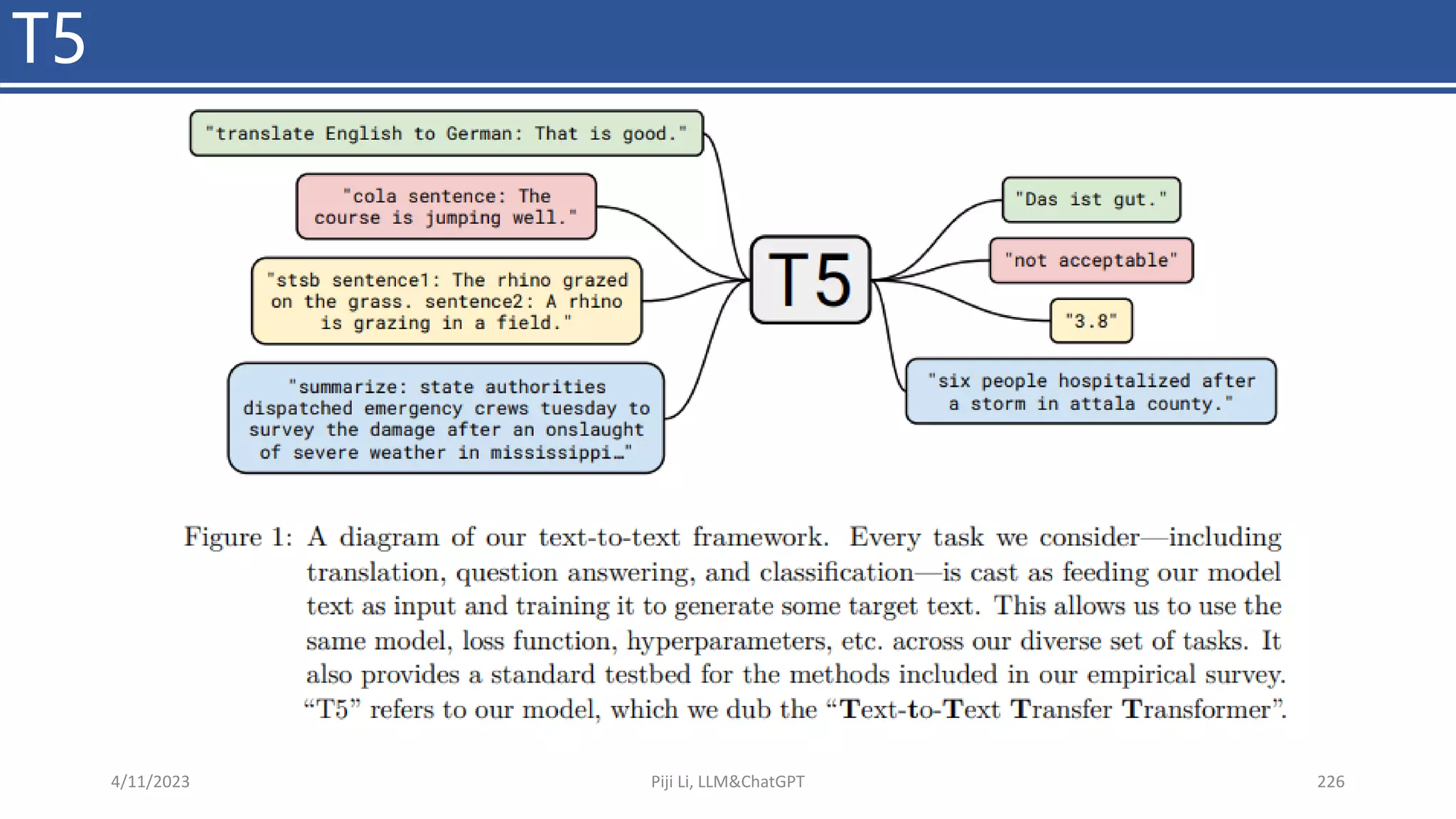 T5

"translate English to German: That is good."

"cola sentence: The course is jumping well."

"stsb sentence1: The rhino grazed on the grass. sentence2: A rhino is grazing in a field."

"summarize: state authorities dispatched emergency crews tuesday to survey the damage after an onslaught of severe weather in mississippi…"

T5

"Das ist gut."

"not acceptable"

"3.8"

"six people hospitalized after a storm in attala county."

Figure 1: A diagram of our text-to-text framework. Every task we consider—including translation, question answering, and classification—is cast as feeding our model text as input and training it to generate some target text. This allows us to use the same model, loss function, hyperparameters, etc. across our diverse set of tasks. It also provides a standard testbed for the methods included in our empirical survey. "T5" refers to our model, which we dub the "Text-to-Text Transfer Transformer".

4/11/2023

Piji Li, LLM&ChatGPT

226